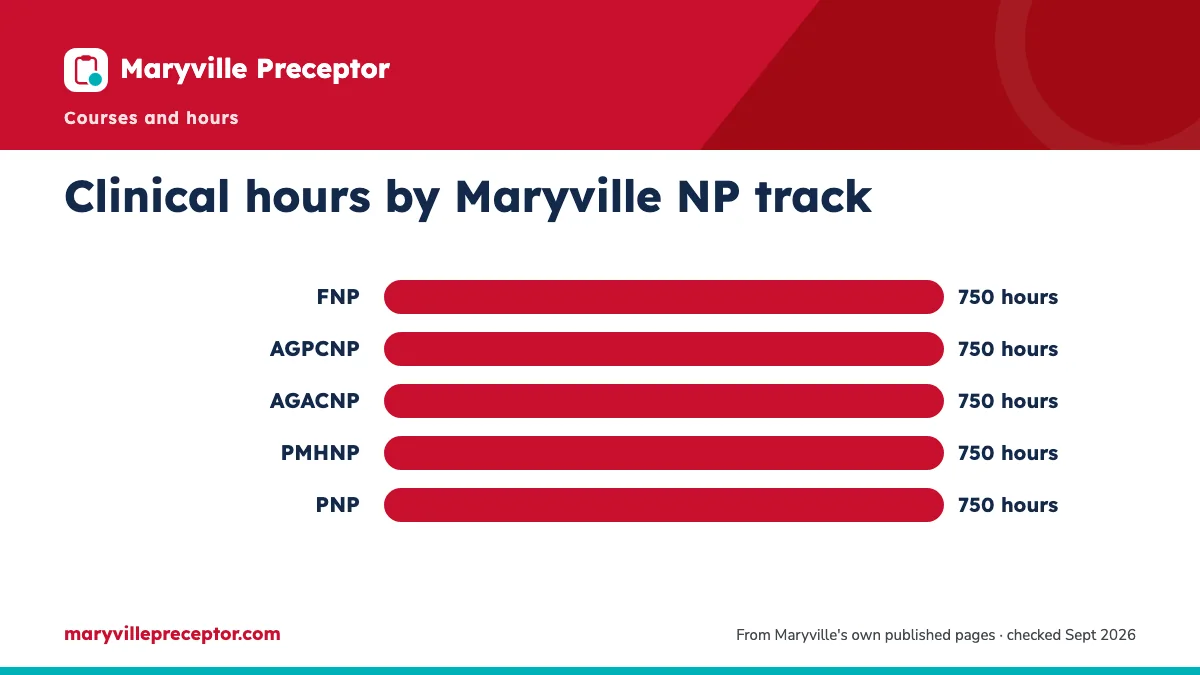 Maryville Preceptor

Courses and hours

Clinical hours by Maryville NP track

FNP 750 hours
AGPCNP 750 hours
AGACNP 750 hours
PMHNP 750 hours
PNP 750 hours

maryvillepreceptor.com

From Maryville's own published pages · checked Sept 2026